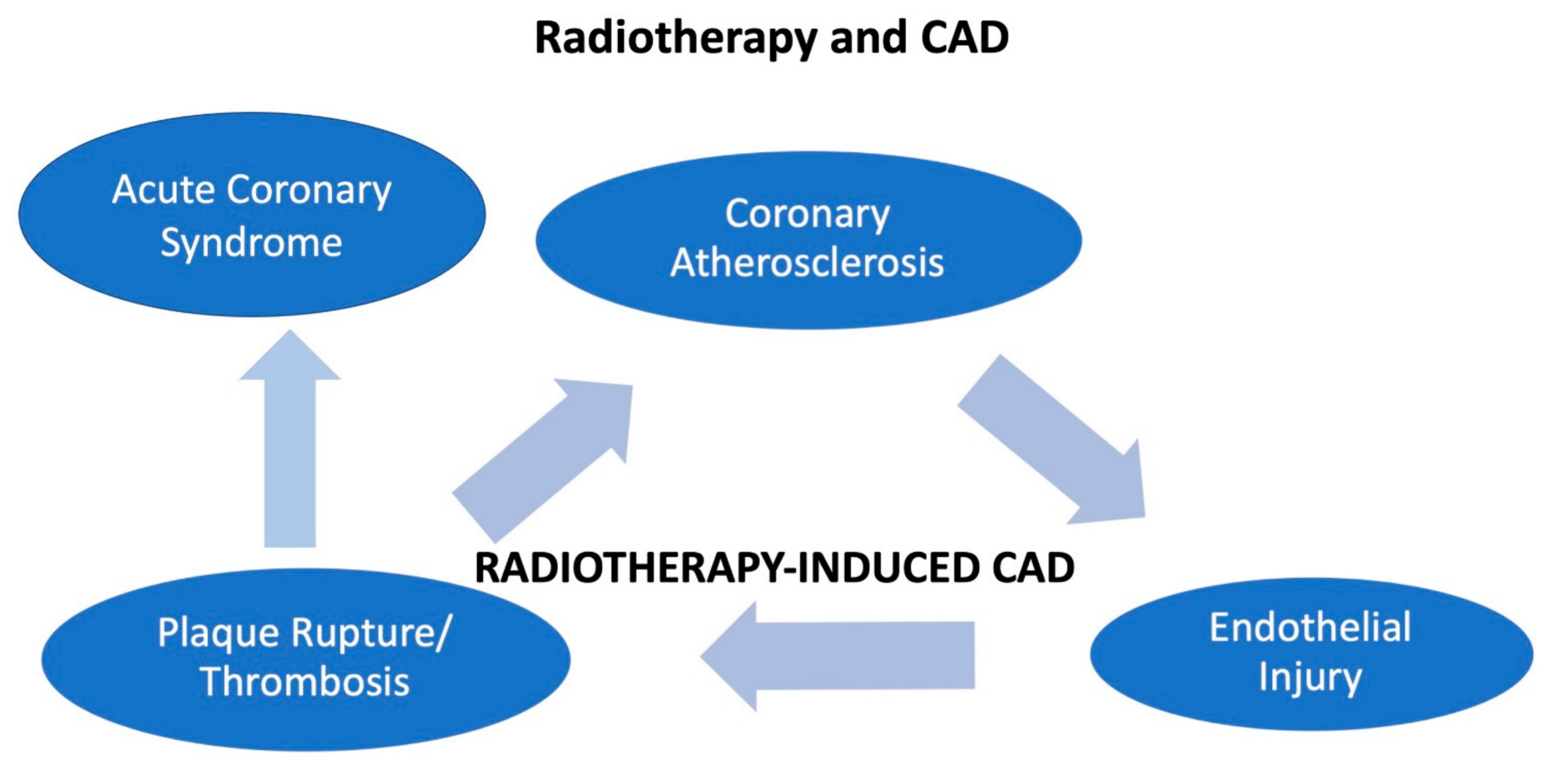 Radiotherapy and CAD

Acute Coronary Syndrome

Coronary Atherosclerosis

RADIOTHERAPY-INDUCED CAD

Plaque Rupture/ Thrombosis

Endothelial Injury